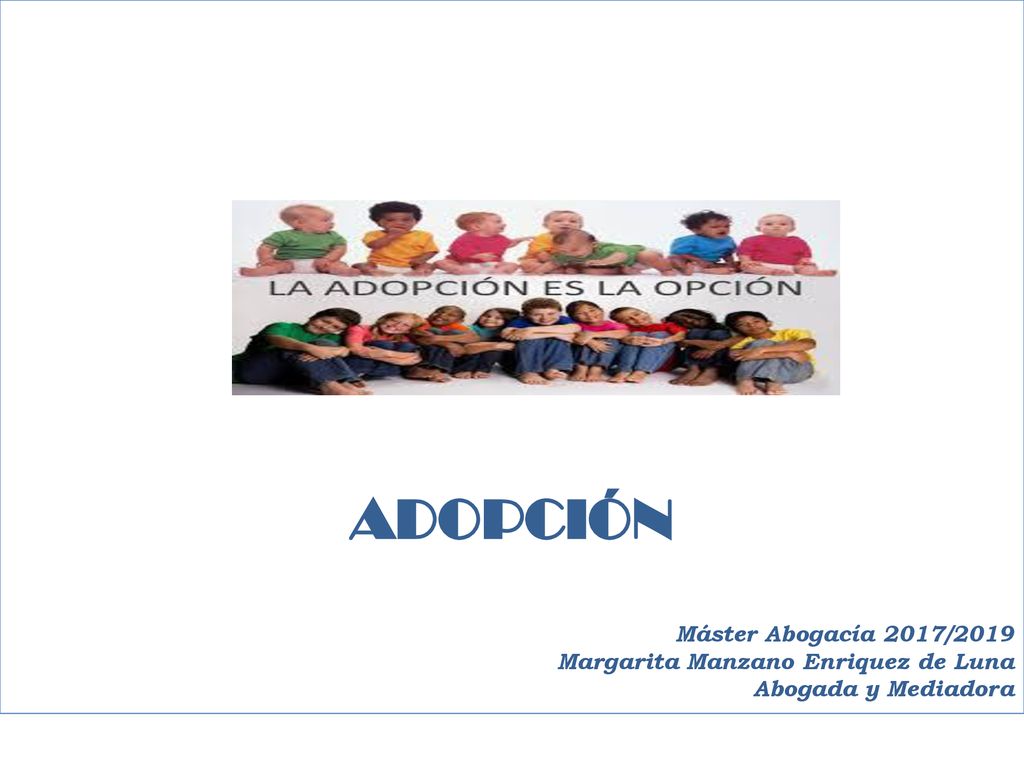 LA ADOPCIÓN ES LA OPCIÓN

ADOPCIÓN

Máster Abogacía 2017/2019
Margarita Manzano Enriquez de Luna
Abogada y Mediadora